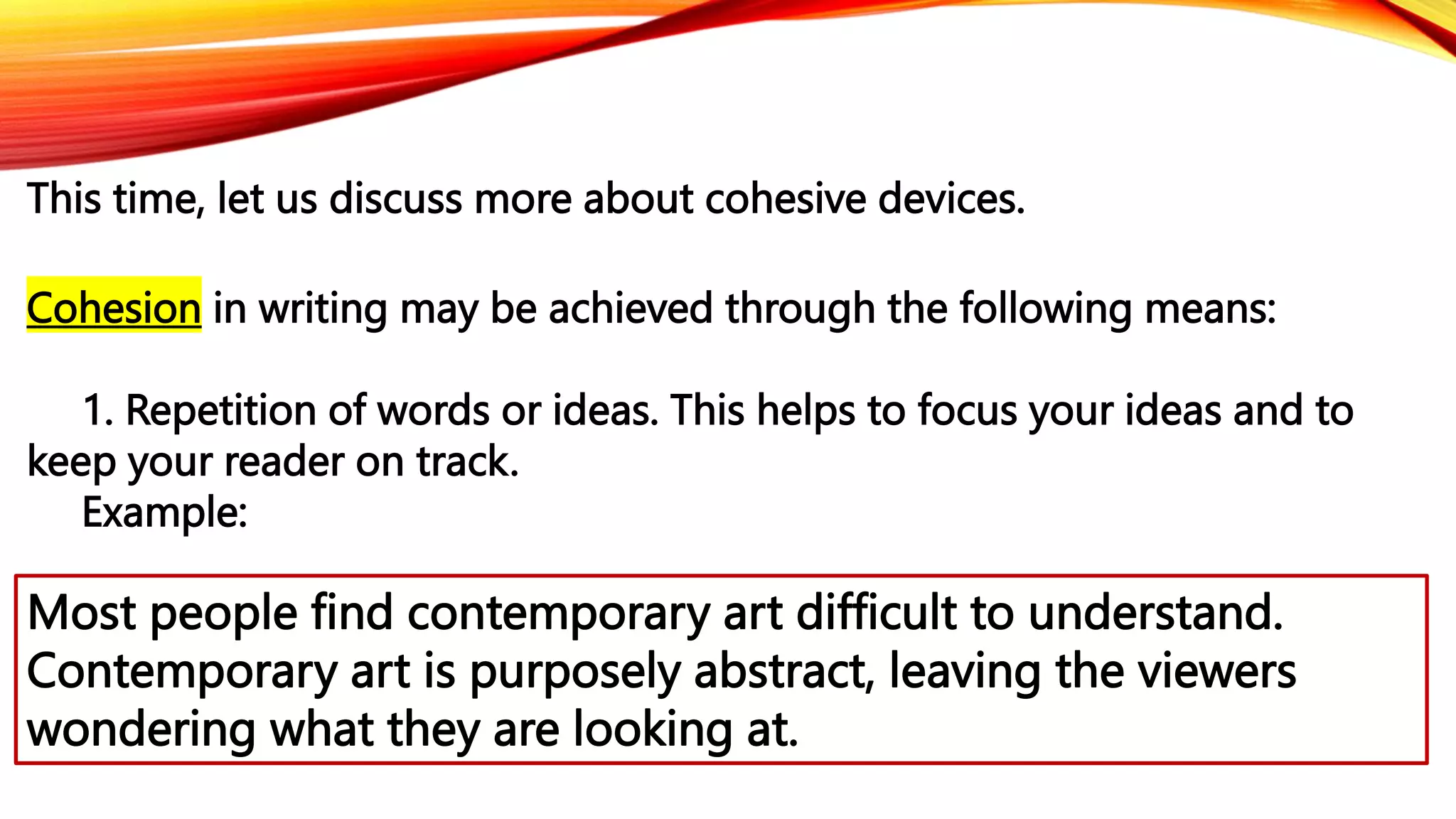 This time, let us discuss more about cohesive devices.

Cohesion in writing may be achieved through the following means:

1. Repetition of words or ideas. This helps to focus your ideas and to keep your reader on track.
Example:

Most people find contemporary art difficult to understand. Contemporary art is purposely abstract, leaving the viewers wondering what they are looking at.